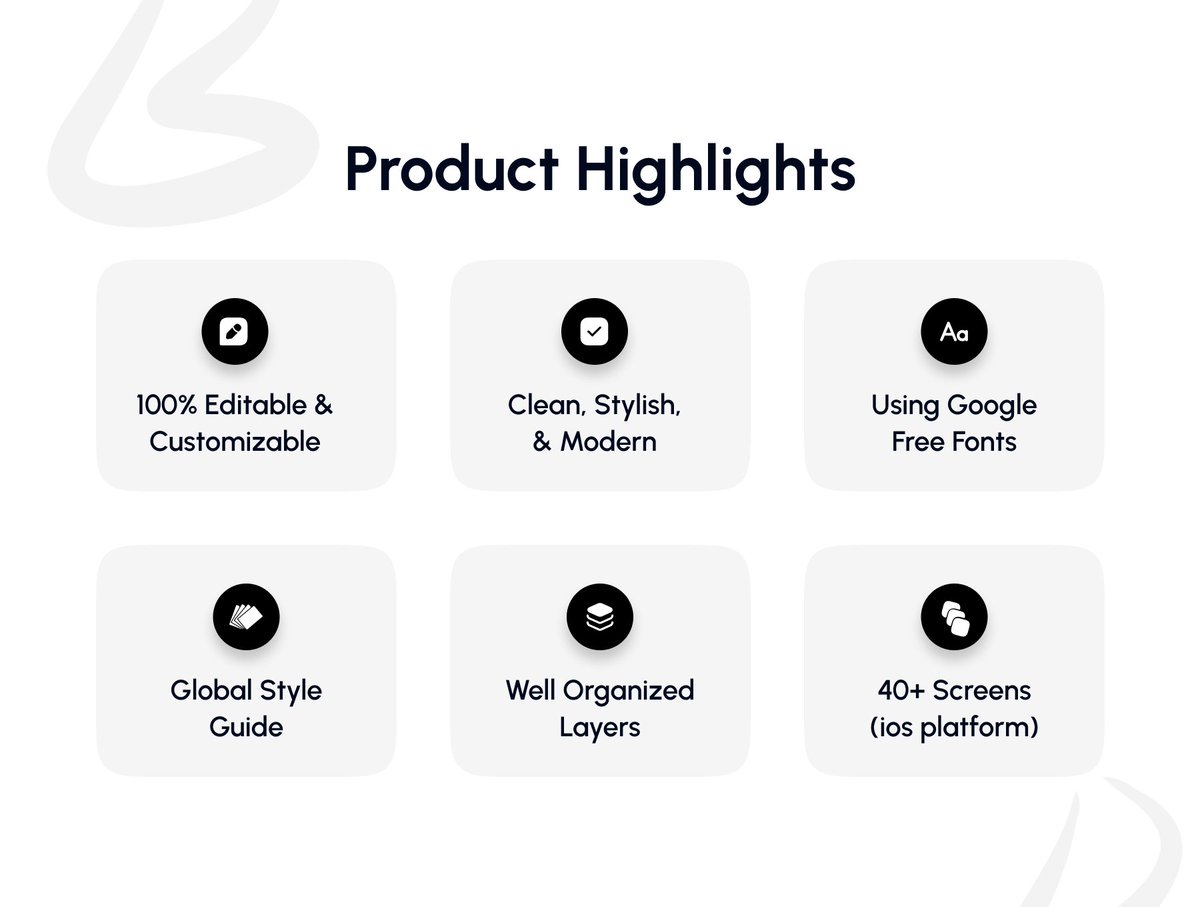 Product Highlights

100% Editable & Customizable

Clean, Stylish, & Modern

Aa

Using Google Free Fonts

Global Style Guide

Well Organized Layers

40+ Screens (ios platform)